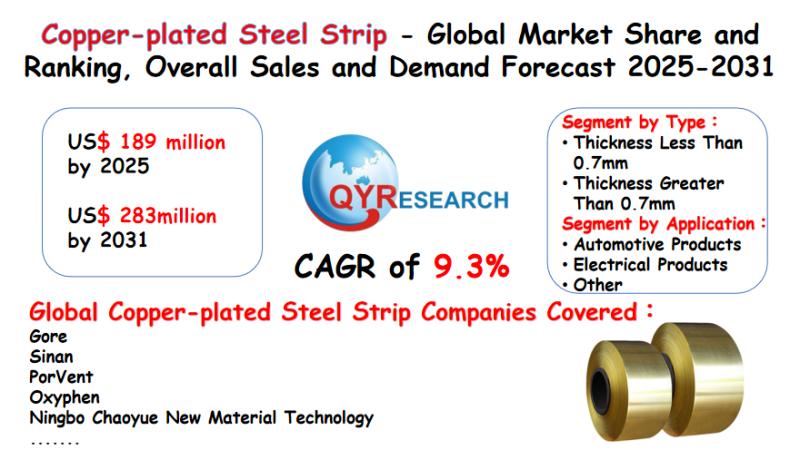 Copper-plated Steel Strip - Global Market Share and Ranking, Overall Sales and Demand Forecast 2025-2031

US$ 189 million by 2025

US$ 283million by 2031

QYRESEARCH

CAGR of 9.3%

Segment by Type :
• Thickness Less Than 0.7mm
• Thickness Greater Than 0.7mm

Segment by Application :
• Automotive Products
• Electrical Products
• Other

Global Copper-plated Steel Strip Companies Covered :
Gore
Sinan
PorVent
Oxyphen
Ningbo Chaoyue New Material Technology
.......